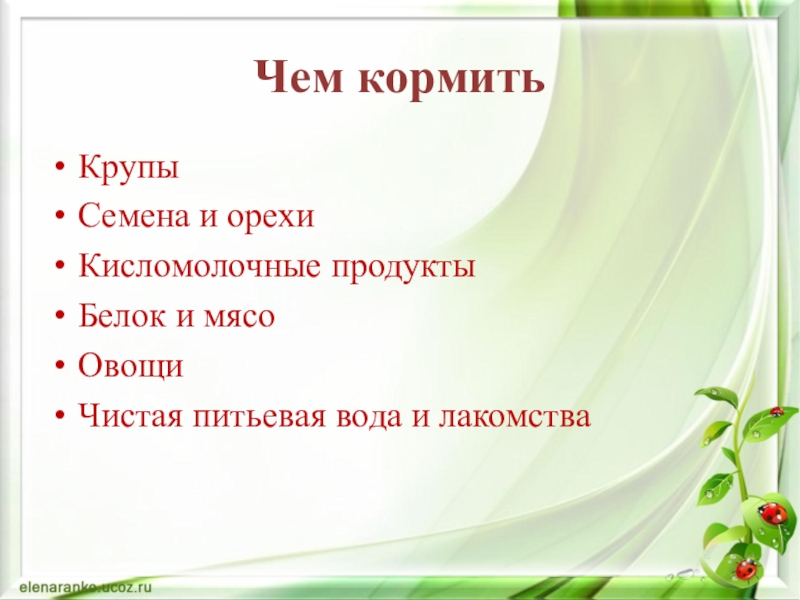 Чем кормить

• Крупы
• Семена и орехи
• Кисломолочные продукты
• Белок и мясо
• Овощи
• Чистая питьевая вода и лакомства

elenaranko.ucoz.ru